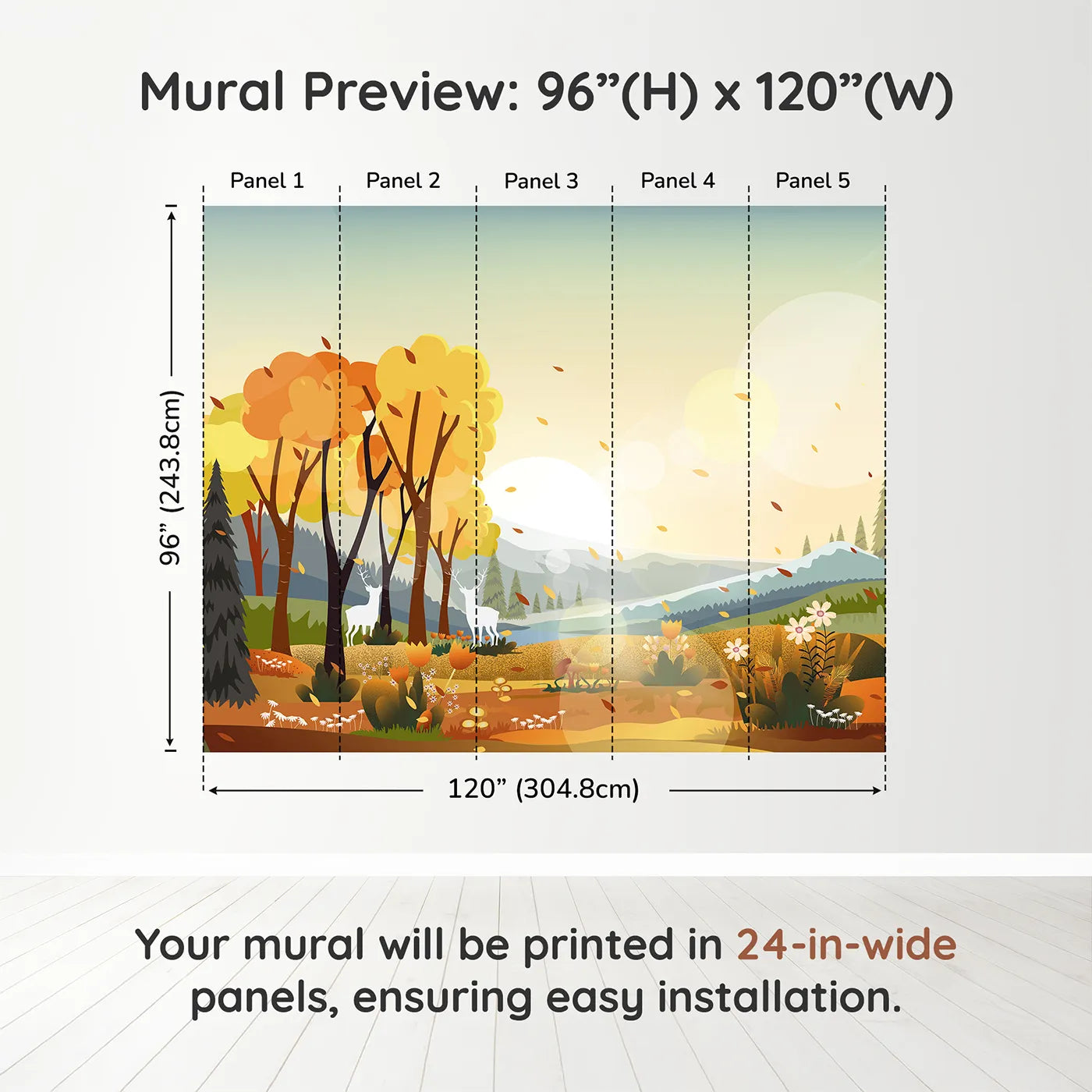 Mural Preview: 96”(H) x 120”(W)

Panel 1
Panel 2
Panel 3
Panel 4
Panel 5

96” (243.8cm)

120” (304.8cm)

Your mural will be printed in 24-in-wide panels, ensuring easy installation.